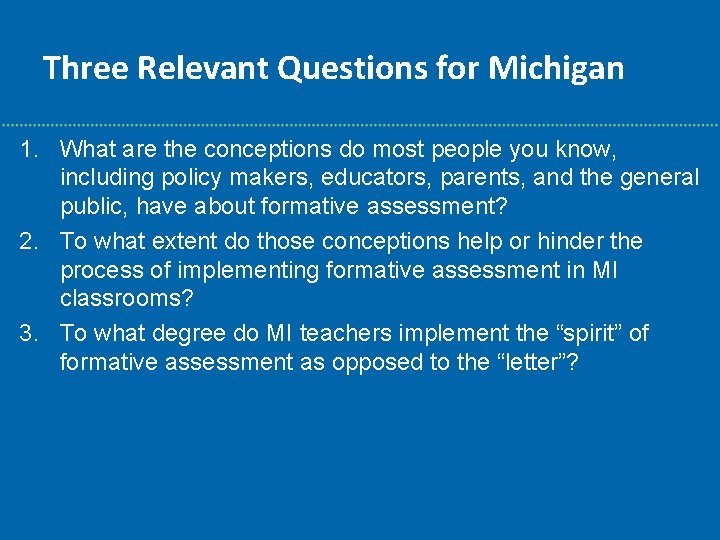 Three Relevant Questions for Michigan

1. What are the conceptions do most people you know, including policy makers, educators, parents, and the general public, have about formative assessment?
2. To what extent do those conceptions help or hinder the process of implementing formative assessment in MI classrooms?
3. To what degree do MI teachers implement the “spirit” of formative assessment as opposed to the “letter”?